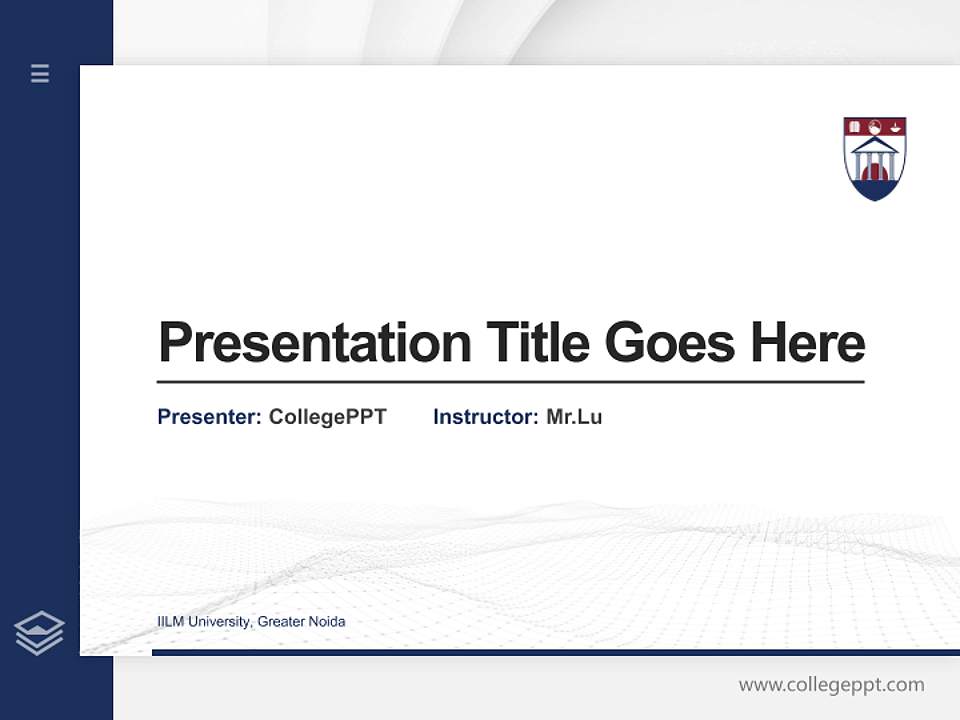 Presentation Title Goes Here

Presenter: CollegePPT Instructor: Mr.Lu

IILM University, Greater Noida

www.collegeppt.com